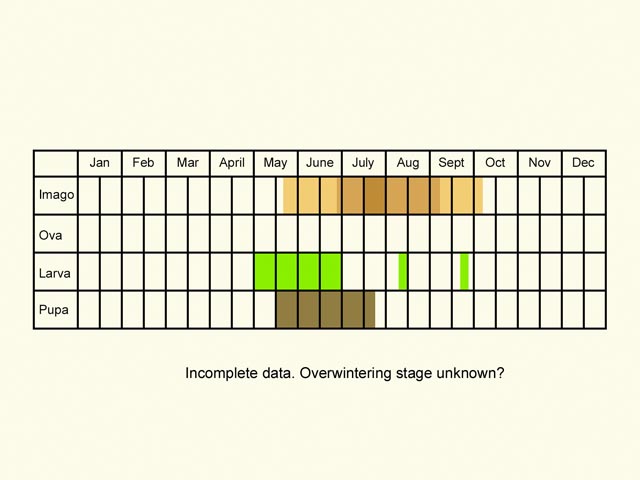 | | Jan | Feb | Mar | April | May | June | July | Aug | Sept | Oct | Nov | Dec |
|---|---|---|---|---|---|---|---|---|---|---|---|---|
| Imago | | | | | | | | | | | | |
| Ova | | | | | | | | | | | | |
| Larva | | | | | | | | | | | | |
| Pupa | | | | | | | | | | | | |

Incomplete data. Overwintering stage unknown?